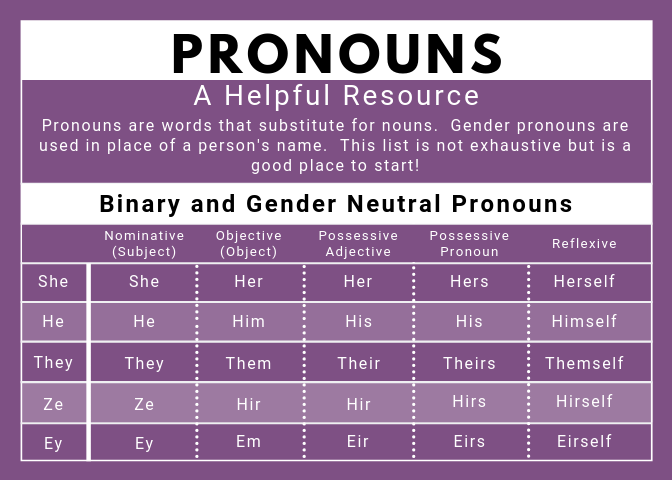 PRONOUNS

A Helpful Resource

Pronouns are words that substitute for nouns. Gender pronouns are used in place of a person's name. This list is not exhaustive but is a good place to start!

Binary and Gender Neutral Pronouns

| | Nominative (Subject) | Objective (Object) | Possessive Adjective | Possessive Pronoun | Reflexive |
|---|---|---|---|---|---|
| She | She | Her | Her | Hers | Herself |
| He | He | Him | His | His | Himself |
| They | They | Them | Their | Theirs | Themself |
| Ze | Ze | Hir | Hir | Hirs | Hirself |
| Ey | Ey | Em | Eir | Eirs | Eirself |